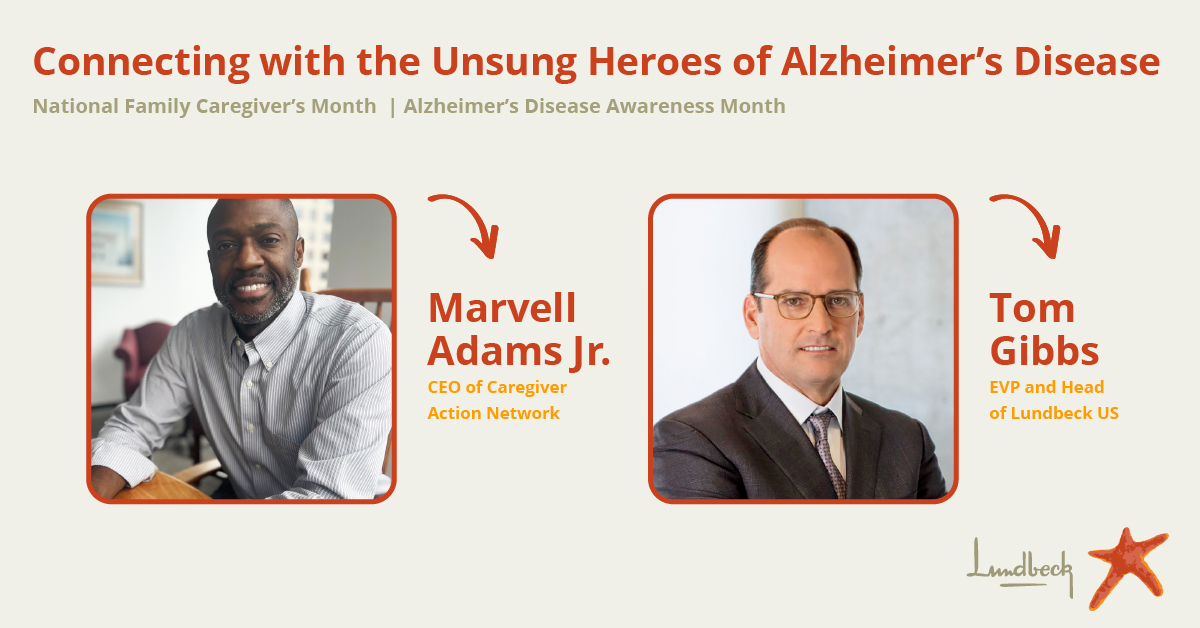 Connecting with the Unsung Heroes of Alzheimer's Disease

National Family Caregiver's Month | Alzheimer's Disease Awareness Month

Marvell Adams Jr.

CEO of Caregiver Action Network

Tom Gibbs

EVP and Head of Lundbeck US

Lundbeck